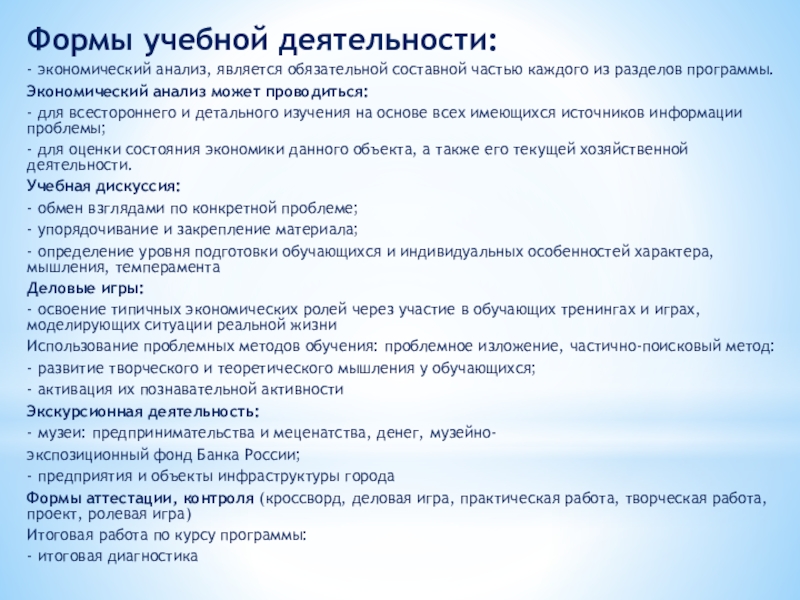 Формы учебной деятельности:

- экономический анализ, является обязательной составной частью каждого из разделов программы.

Экономический анализ может проводиться:

- для всестороннего и детального изучения на основе всех имеющихся источников информации проблемы;

- для оценки состояния экономики данного объекта, а также его текущей хозяйственной деятельности.

Учебная дискуссия:

- обмен взглядами по конкретной проблеме;

- упорядочивание и закрепление материала;

- определение уровня подготовки обучающихся и индивидуальных особенностей характера, мышления, темперамента

Деловые игры:

- освоение типичных экономических ролей через участие в обучающих тренингах и играх, моделирующих ситуации реальной жизни

Использование проблемных методов обучения: проблемное изложение, частично-поисковый метод:

- развитие творческого и теоретического мышления у обучающихся;

- активация их познавательной активности

Экскурсионная деятельность:

- музеи: предпринимательства и меценатства, денег, музейно-

экспозиционный фонд Банка России;

- предприятия и объекты инфраструктуры города

Формы аттестации, контроля (кроссворд, деловая игра, практическая работа, творческая работа, проект, ролевая игра)

Итоговая работа по курсу программы:

- итоговая диагностика